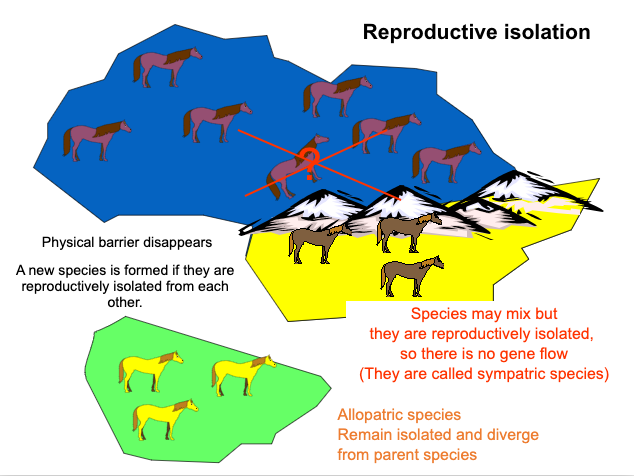 Reproductive isolation

?

Physical barrier disappears

A new species is formed if they are reproductively isolated from each other.

Species may mix but they are reproductively isolated, so there is no gene flow (They are called sympatric species)

Allopatric species
Remain isolated and diverge from parent species